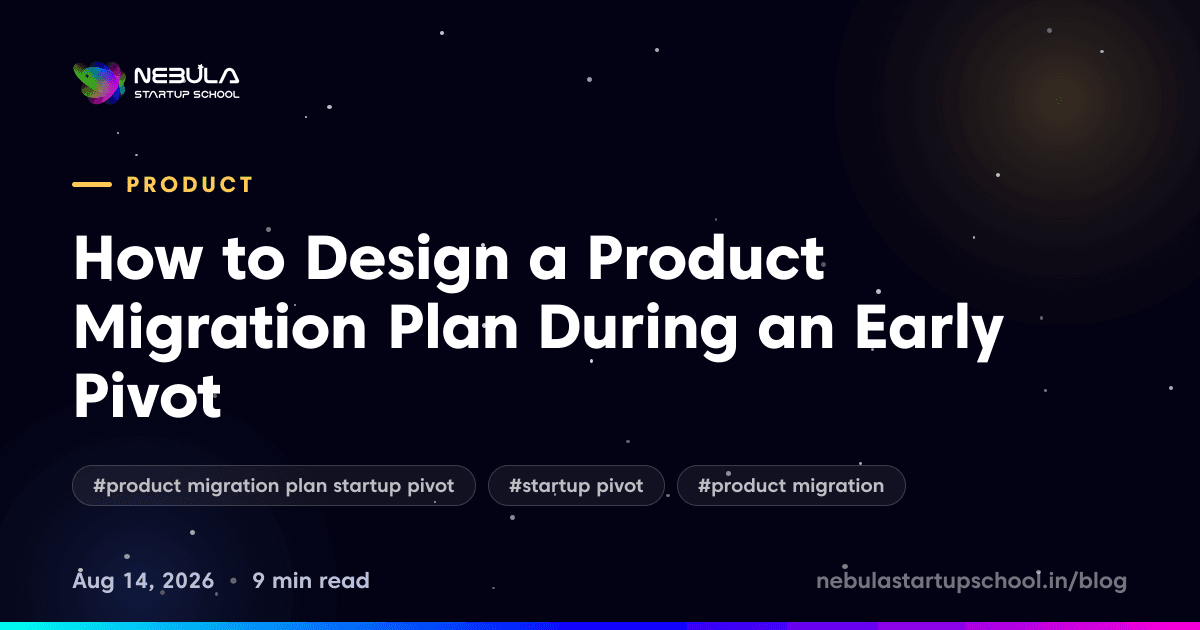 NEBULA
STARTUP SCHOOL

PRODUCT

How to Design a Product Migration Plan During an Early Pivot

#product migration plan startup pivot
#startup pivot
#product migration

Aug 14, 2026 • 9 min read

nebulastartupschool.in/blog